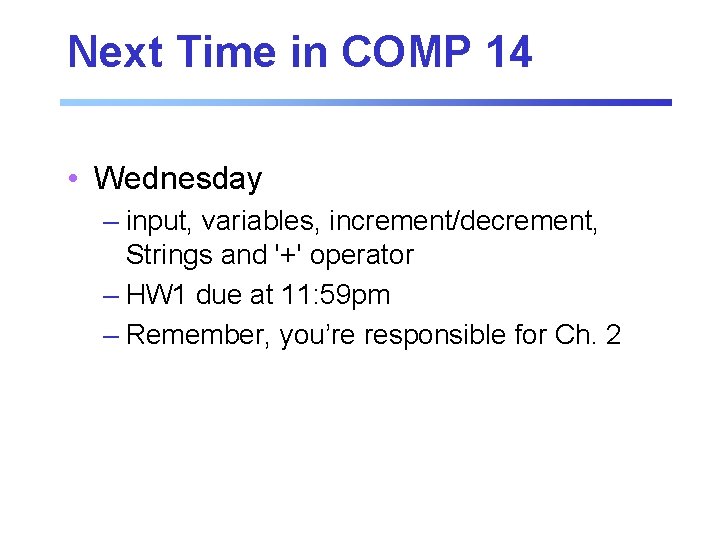 Next Time in COMP 14

• Wednesday
– input, variables, increment/decrement, Strings and '+' operator
– HW1 due at 11:59pm
– Remember, you're responsible for Ch. 2